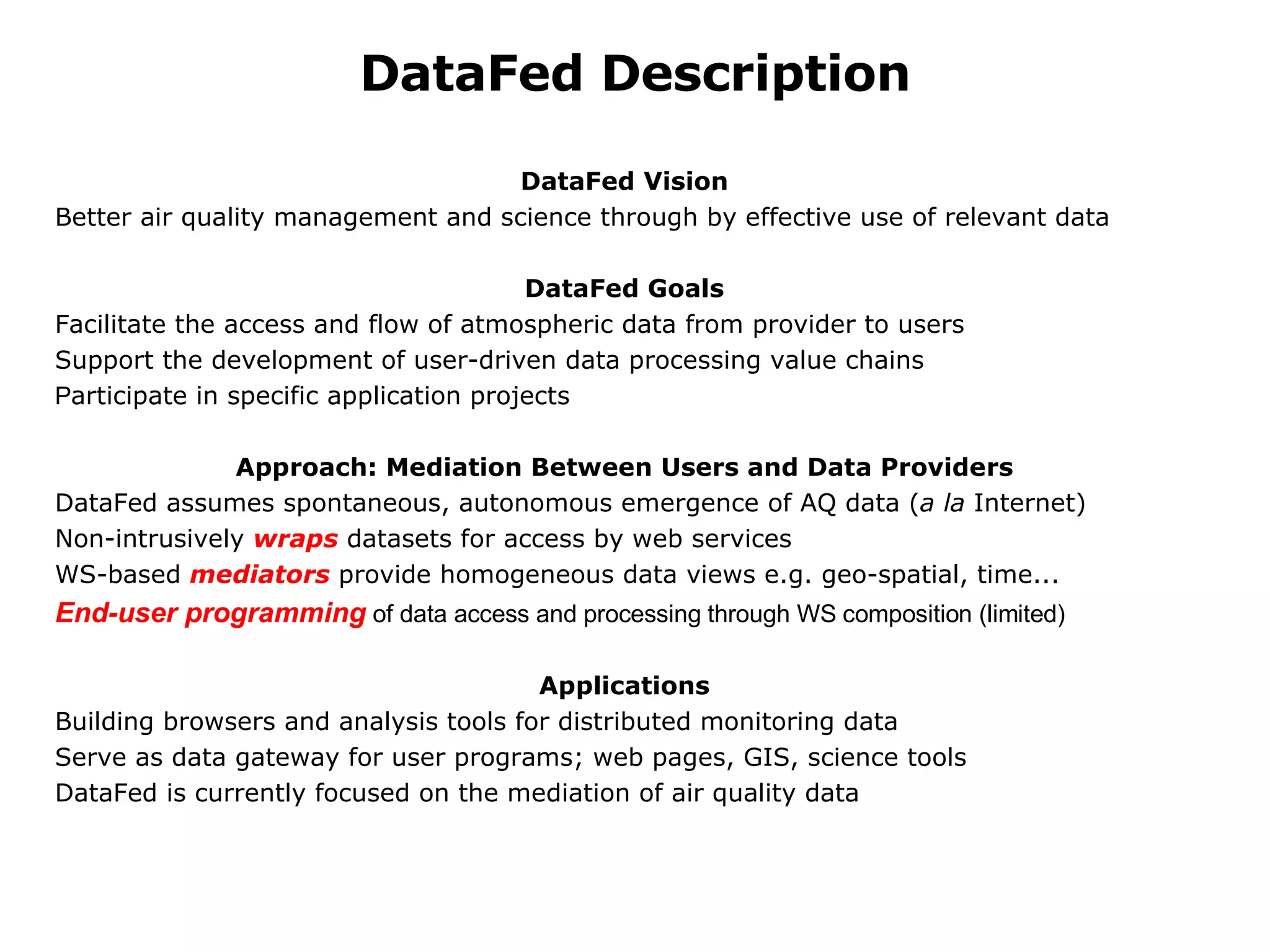 DataFed Description

DataFed Vision
Better air quality management and science through by effective use of relevant data

DataFed Goals
Facilitate the access and flow of atmospheric data from provider to users
Support the development of user-driven data processing value chains
Participate in specific application projects

Approach: Mediation Between Users and Data Providers
DataFed assumes spontaneous, autonomous emergence of AQ data (a la Internet)
Non-intrusively wraps datasets for access by web services
WS-based mediators provide homogeneous data views e.g. geo-spatial, time...
End-user programming of data access and processing through WS composition (limited)

Applications
Building browsers and analysis tools for distributed monitoring data
Serve as data gateway for user programs; web pages, GIS, science tools
DataFed is currently focused on the mediation of air quality data